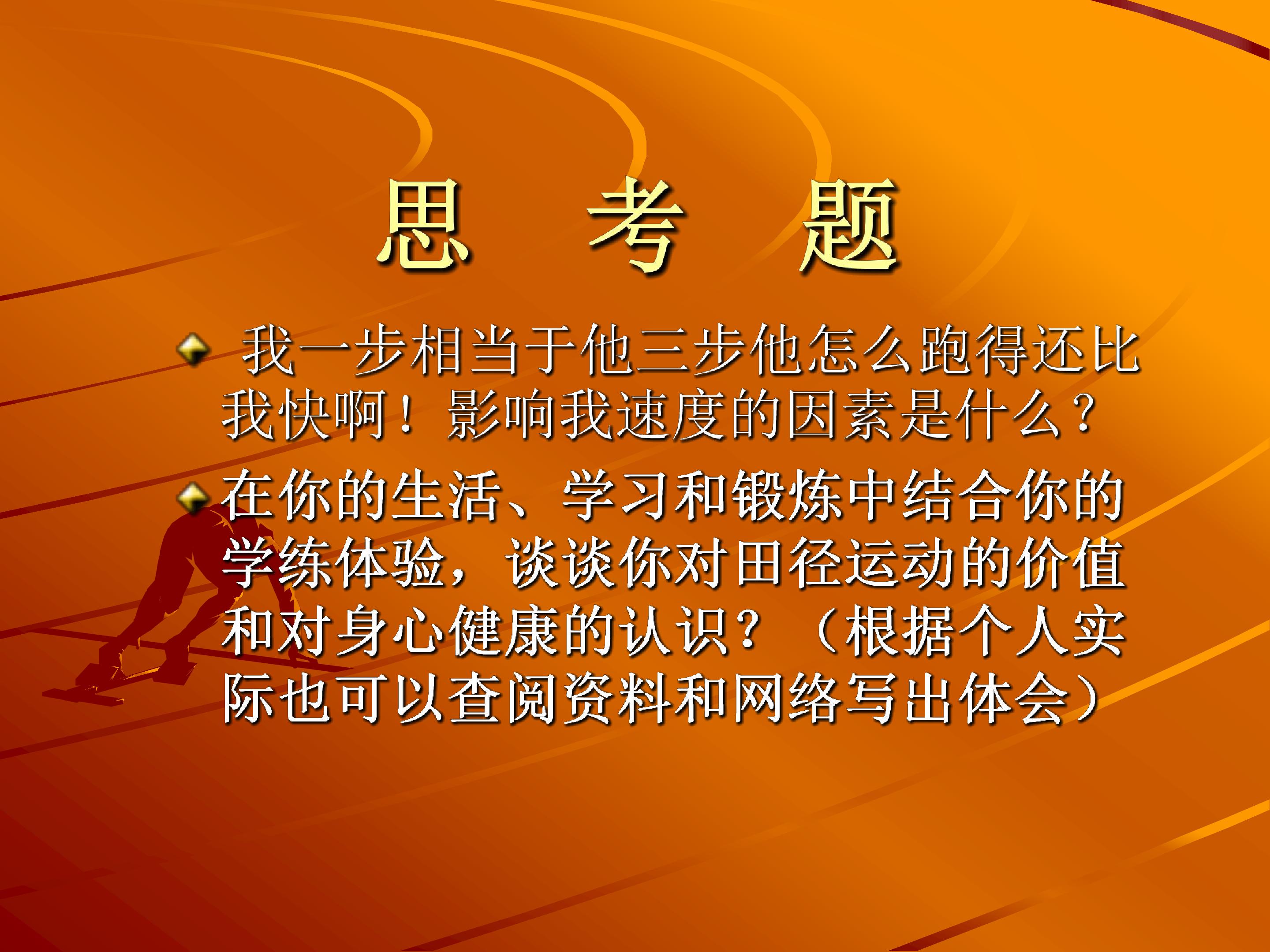 思 考 题

• 我一步相当于他三步他怎么跑得还比我快啊！影响我速度的因素是什么？

• 在你的生活、学习和锻炼中结合你的学练体验，谈谈你对田径运动的价值和对身心健康的认识？（根据个人实际也可以查阅资料和网络写出体会）